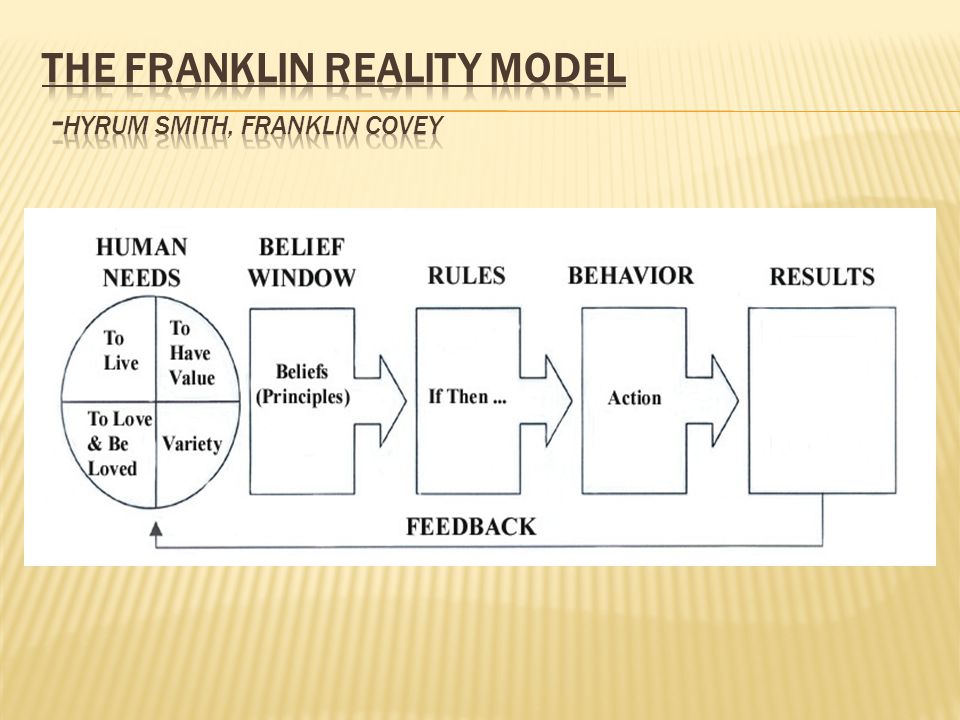 THE FRANKLIN REALITY MODEL

-HYRUM SMITH, FRANKLIN COVEY

HUMAN NEEDS

To Live

To Have Value

To Love & Be Loved

Variety

BELIEF WINDOW

Beliefs (Principles)

RULES

If Then ...

BEHAVIOR

Action

RESULTS

FEEDBACK